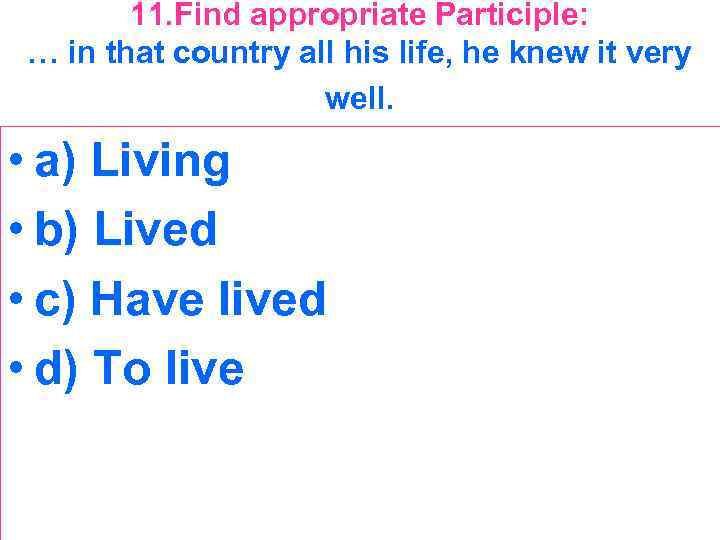 11.Find appropriate Participle:
… in that country all his life, he knew it very well.

• a) Living
• b) Lived
• c) Have lived
• d) To live